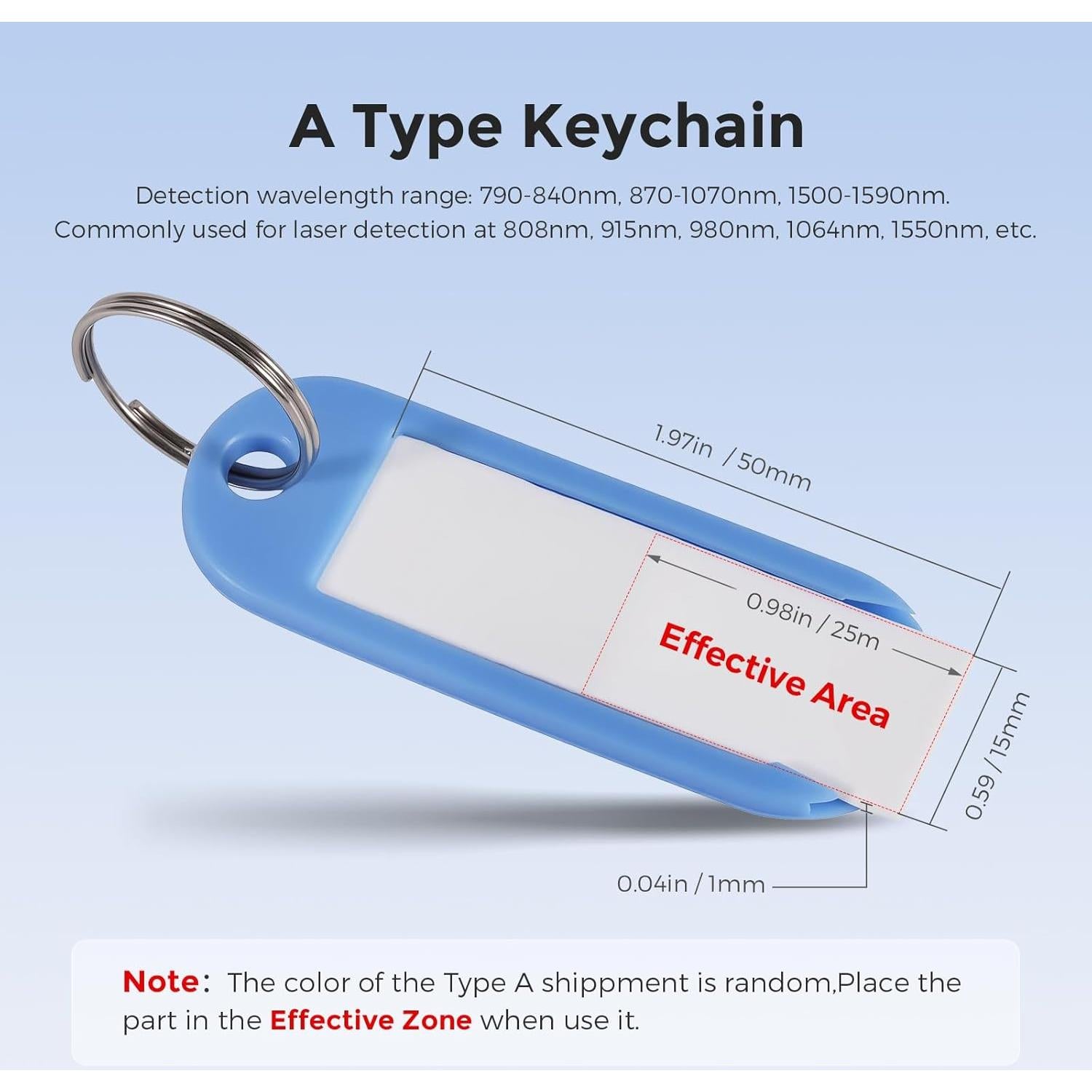 A Type Keychain

Detection wavelength range: 790-840nm, 870-1070nm, 1500-1590nm.
Commonly used for laser detection at 808nm, 915nm, 980nm, 1064nm, 1550nm, etc.

1.97in / 50mm

0.98in / 25m

Effective Area

0.59 / 15mm

0.04in / 1mm

Note: The color of the Type A shippment is random,Place the part in the Effective Zone when use it.